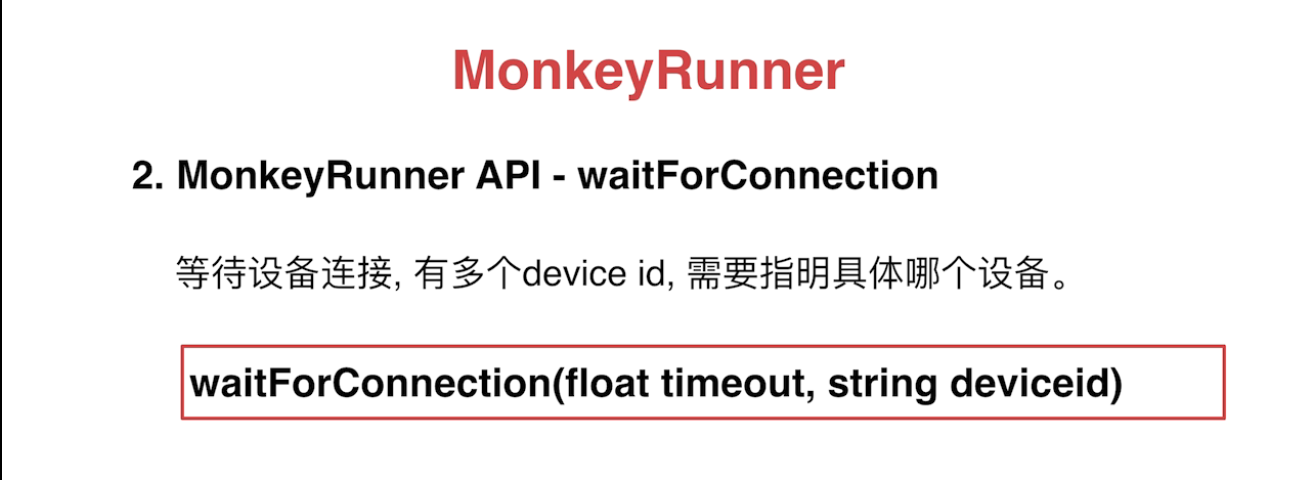 MonkeyRunner

2. MonkeyRunner API - waitForConnection

等待设备连接, 有多个device id, 需要指明具体哪个设备。

waitForConnection(float timeout, string deviceid)